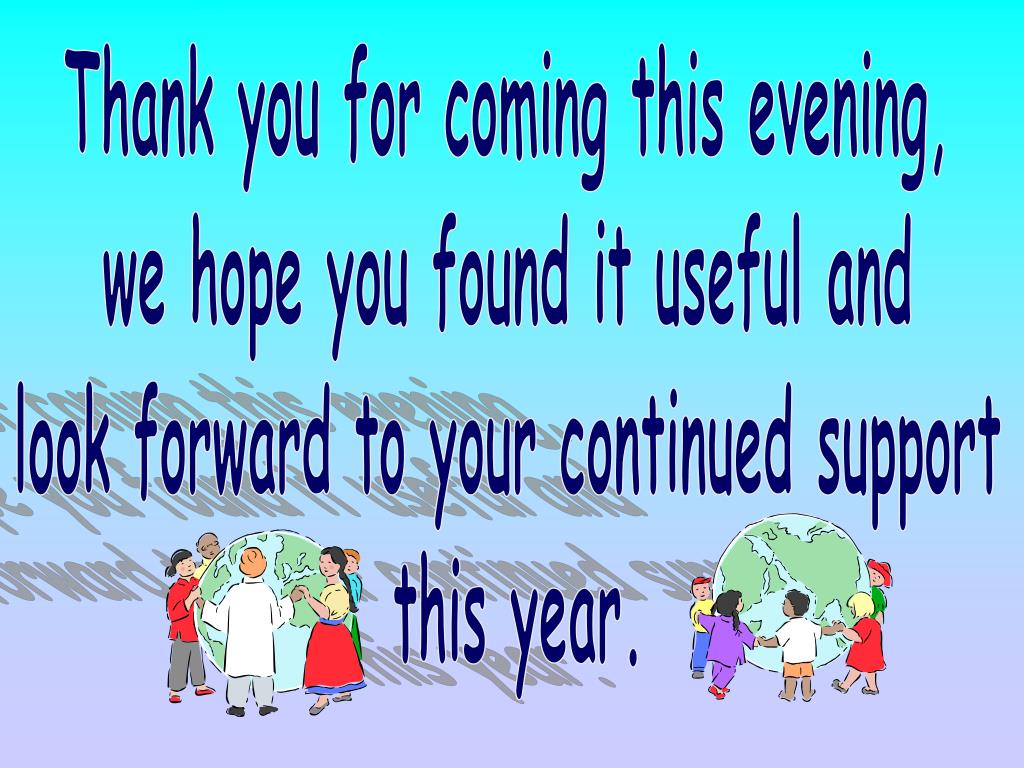 Thank you for coming this evening, we hope you found it useful and look forward to your continued support this year.